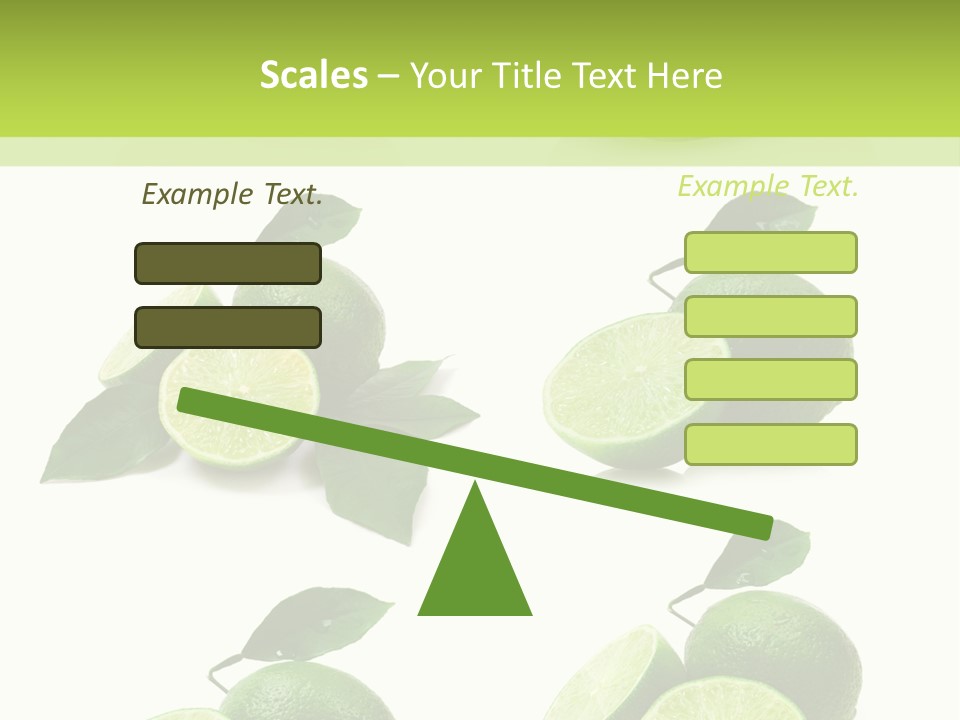 Scales – Your Title Text Here

Example Text.

Example Text.